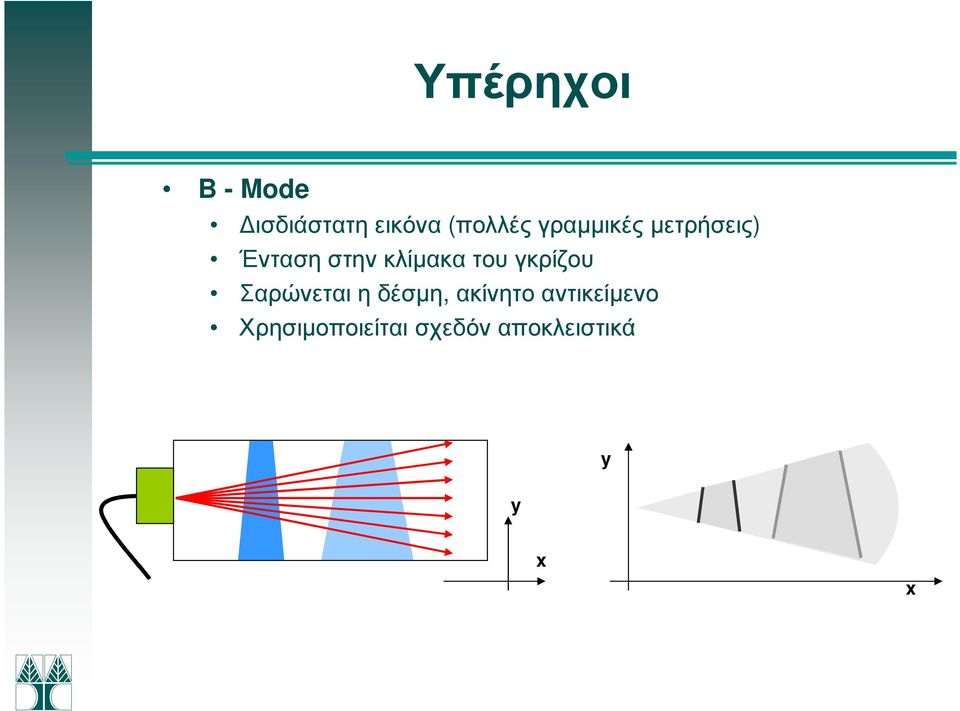 Υπέρηχοι

• B - Mode
  • Δισδιάστατη εικόνα (πολλές γραμμικές μετρήσεις)
  • Ένταση στην κλίμακα του γκρίζου
  • Σαρώνεται η δέσμη, ακίνητο αντικείμενο
  • Χρησιμοποιείται σχεδόν αποκλειστικά

y
x

y
x